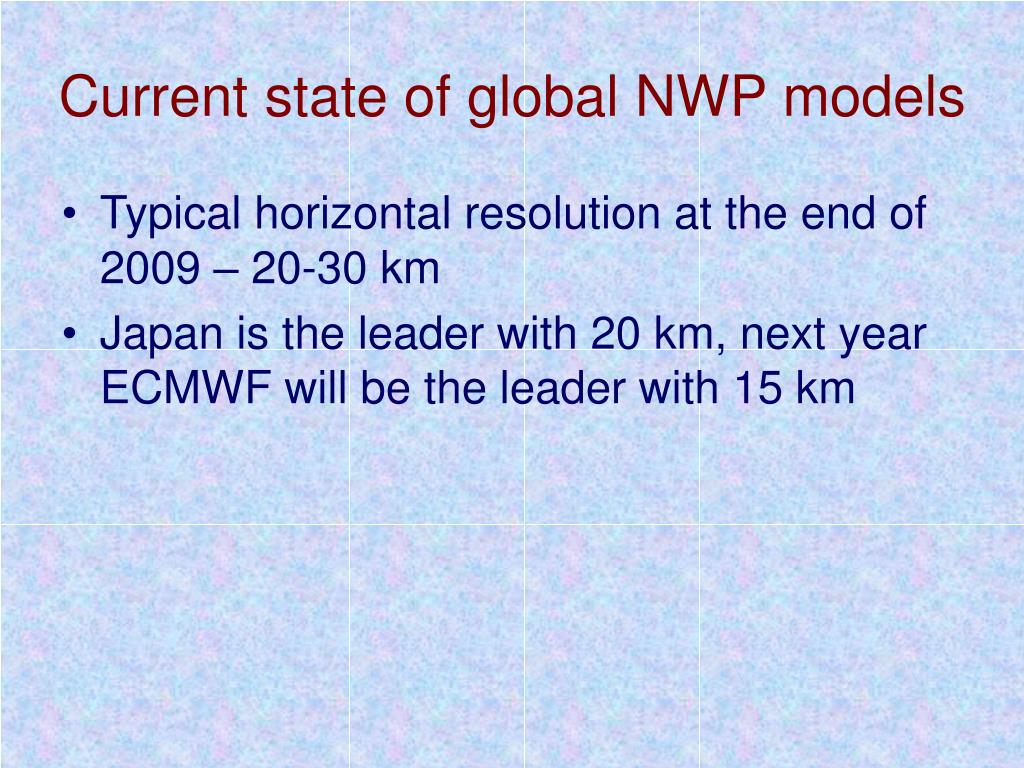 Current state of global NWP models

• Typical horizontal resolution at the end of 2009 – 20-30 km
• Japan is the leader with 20 km, next year ECMWF will be the leader with 15 km